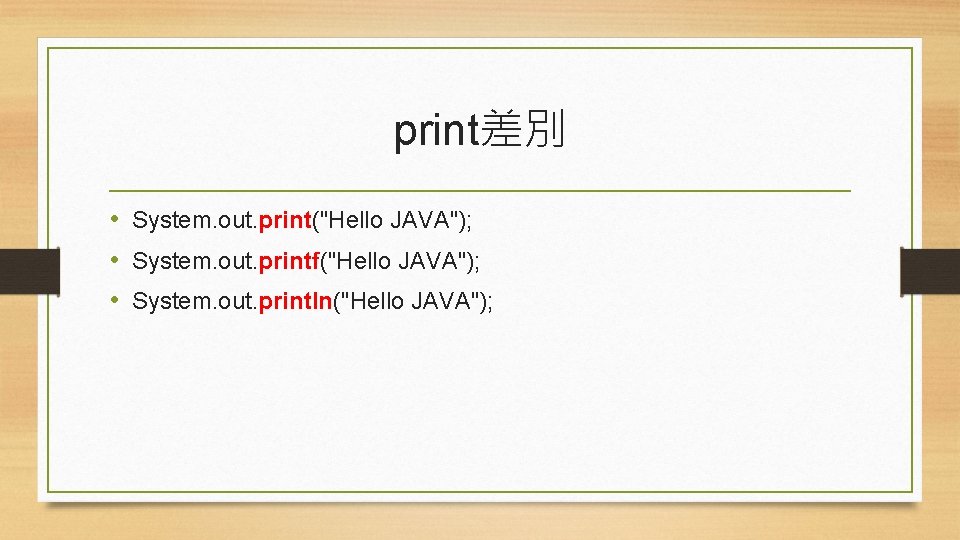 print差別

• System.out.print("Hello JAVA");
• System.out.printf("Hello JAVA");
• System.out.println("Hello JAVA");